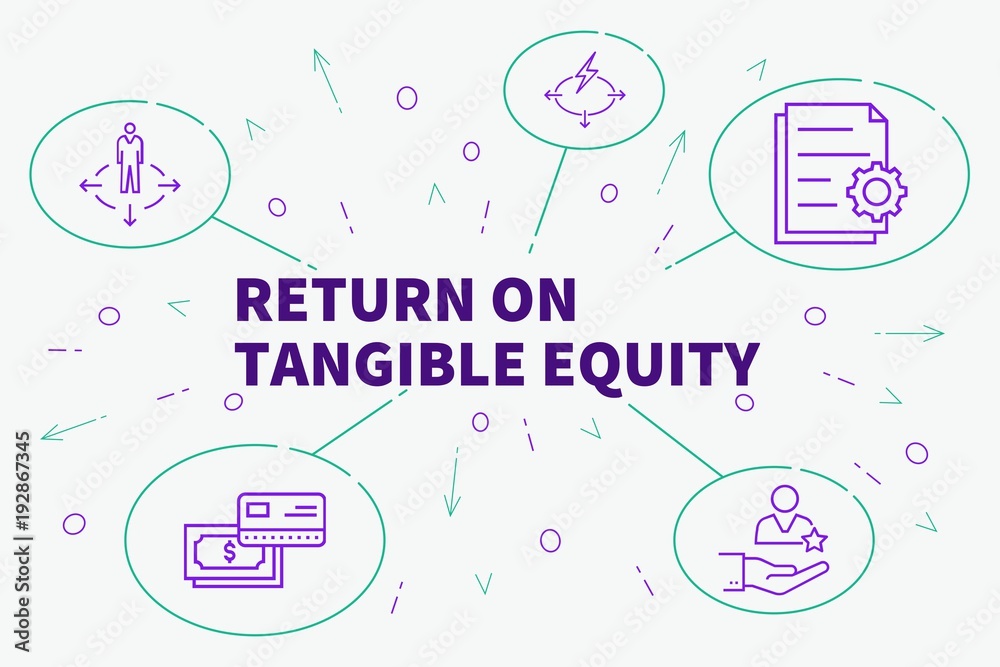 RETURN ON
TANGIBLE EQUITY

$

Adobe Stock | #192867345